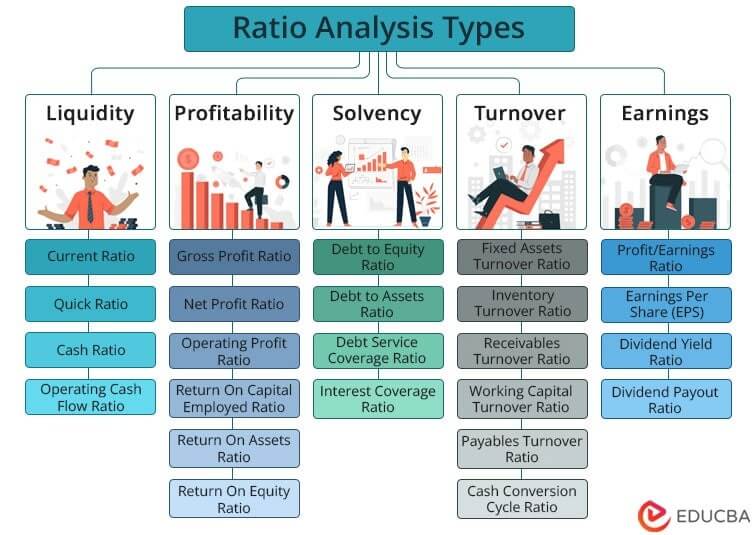 Ratio Analysis Types

Liquidity

Current Ratio

Quick Ratio

Cash Ratio

Operating Cash Flow Ratio

Profitability

Gross Profit Ratio

Net Profit Ratio

Operating Profit Ratio

Return On Capital Employed Ratio

Return On Assets Ratio

Return On Equity Ratio

Solvency

Debt to Equity Ratio

Debt to Assets Ratio

Debt Service Coverage Ratio

Interest Coverage Ratio

Turnover

Fixed Assets Turnover Ratio

Inventory Turnover Ratio

Receivables Turnover Ratio

Working Capital Turnover Ratio

Payables Turnover Ratio

Cash Conversion Cycle Ratio

Earnings

Profit/Earnings Ratio

Earnings Per Share (EPS)

Dividend Yield Ratio

Dividend Payout Ratio

EDUCBA